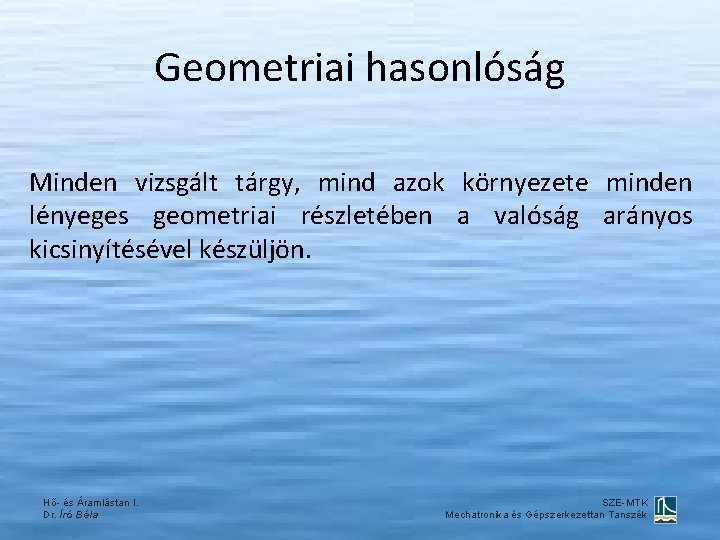 Geometriai hasonlóság

Minden vizsgált tárgy, mind azok környezete minden lényeges geometriai részletében a valóság arányos kicsinyítésével készüljön.

Hő- és Áramlástan I.
Dr. Író Béla

SZE-MTK
Mechatronika és Gépszerkezettan Tanszék